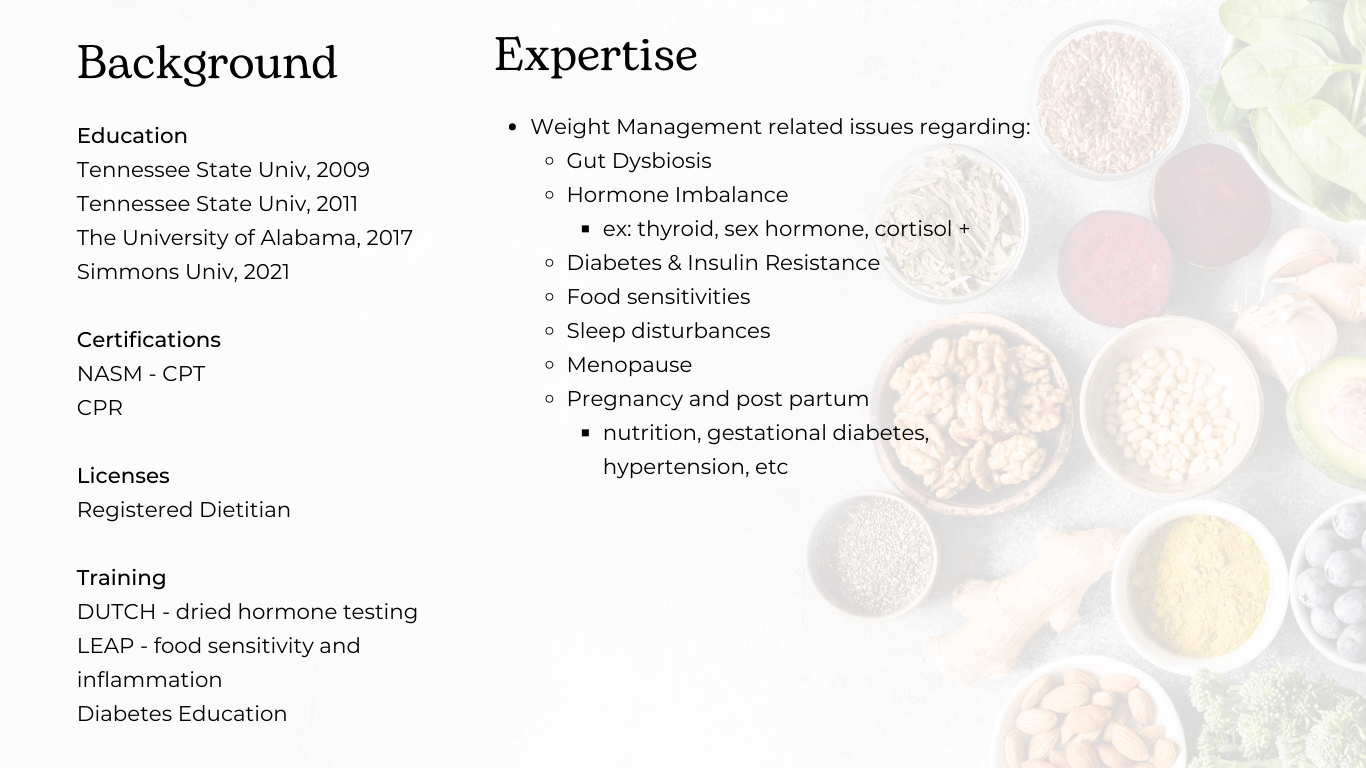 Background

Education
Tennessee State Univ, 2009
Tennessee State Univ, 2011
The University of Alabama, 2017
Simmons Univ, 2021

Certifications
NASM - CPT
CPR

Licenses
Registered Dietitian

Training
DUTCH - dried hormone testing
LEAP - food sensitivity and inflammation
Diabetes Education

Expertise

- Weight Management related issues regarding:
  - Gut Dysbiosis
  - Hormone Imbalance
    - ex: thyroid, sex hormone, cortisol +
  - Diabetes & Insulin Resistance
  - Food sensitivities
  - Sleep disturbances
  - Menopause
  - Pregnancy and post partum
    - nutrition, gestational diabetes, hypertension, etc